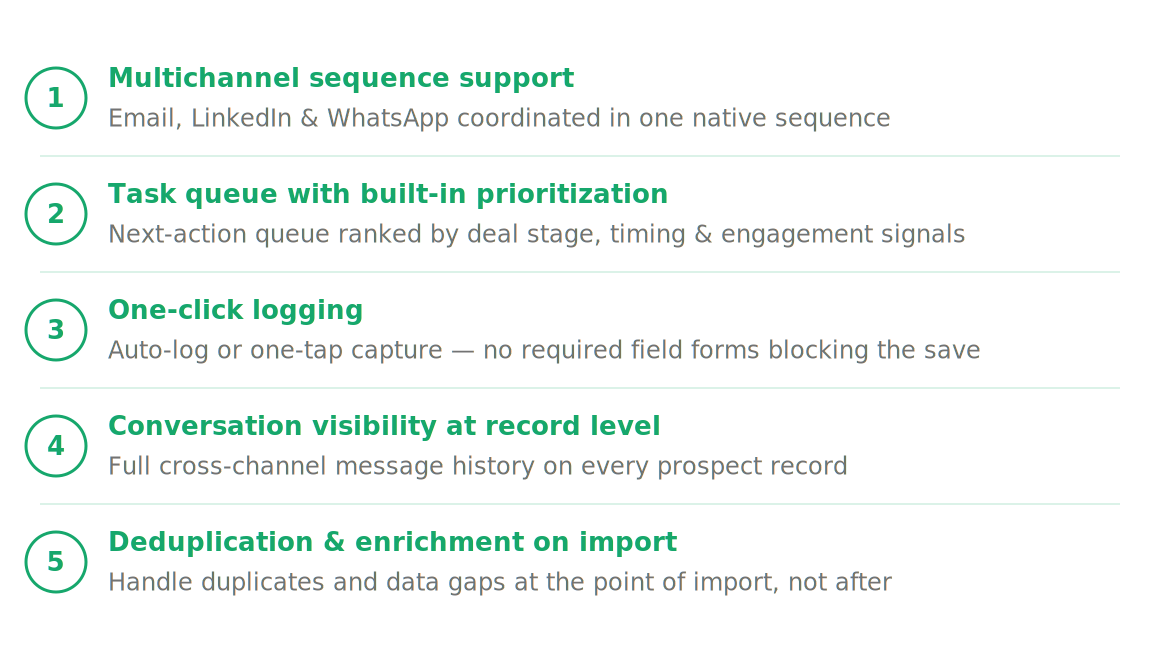 1
Multichannel sequence support
Email, LinkedIn & WhatsApp coordinated in one native sequence

2
Task queue with built-in prioritization
Next-action queue ranked by deal stage, timing & engagement signals

3
One-click logging
Auto-log or one-tap capture — no required field forms blocking the save

4
Conversation visibility at record level
Full cross-channel message history on every prospect record

5
Deduplication & enrichment on import
Handle duplicates and data gaps at the point of import, not after